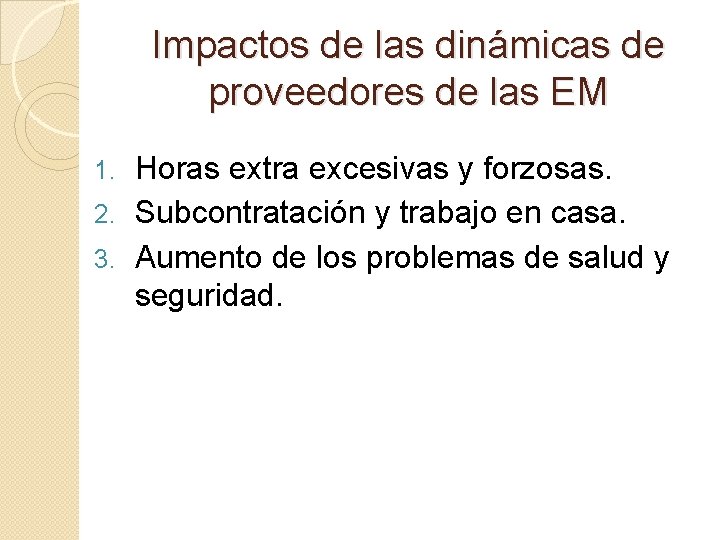 Impactos de las dinámicas de proveedores de las EM

1. Horas extra excesivas y forzosas.
2. Subcontratación y trabajo en casa.
3. Aumento de los problemas de salud y seguridad.